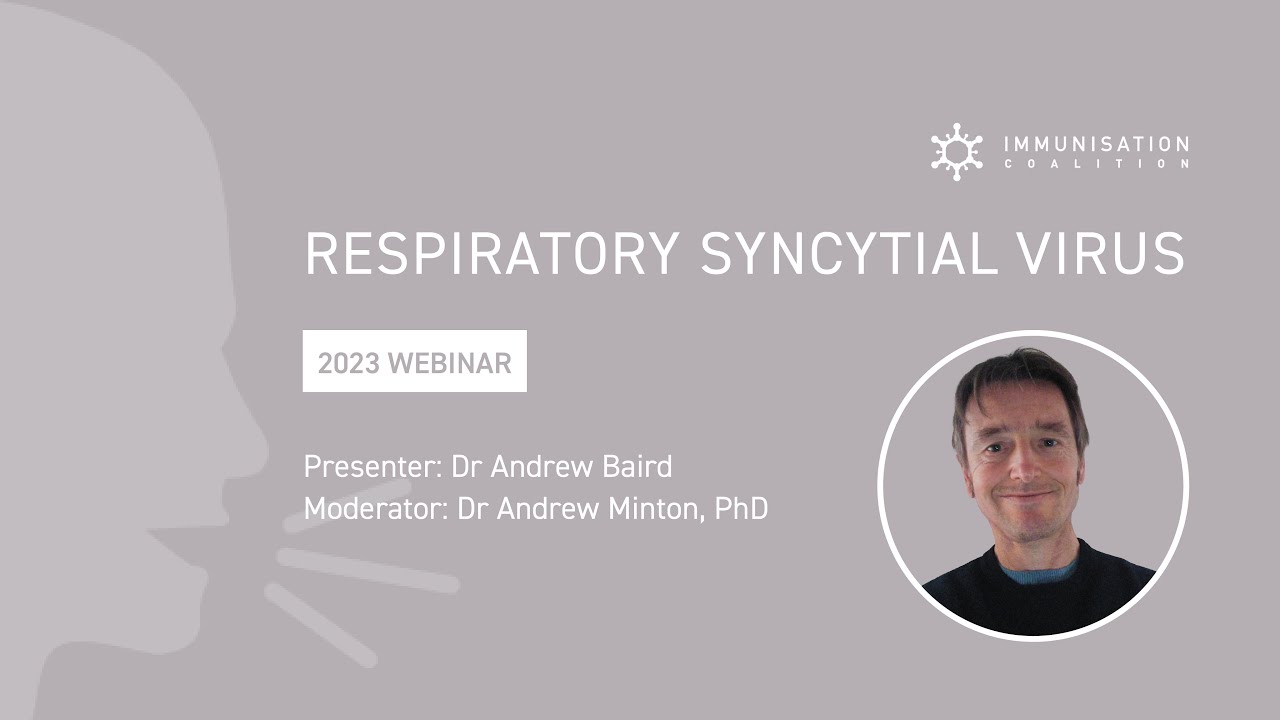 IMMUNISATION
COALITION

RESPIRATORY SYNCYTIAL VIRUS

2023 WEBINAR

Presenter: Dr Andrew Baird
Moderator: Dr Andrew Minton, PhD